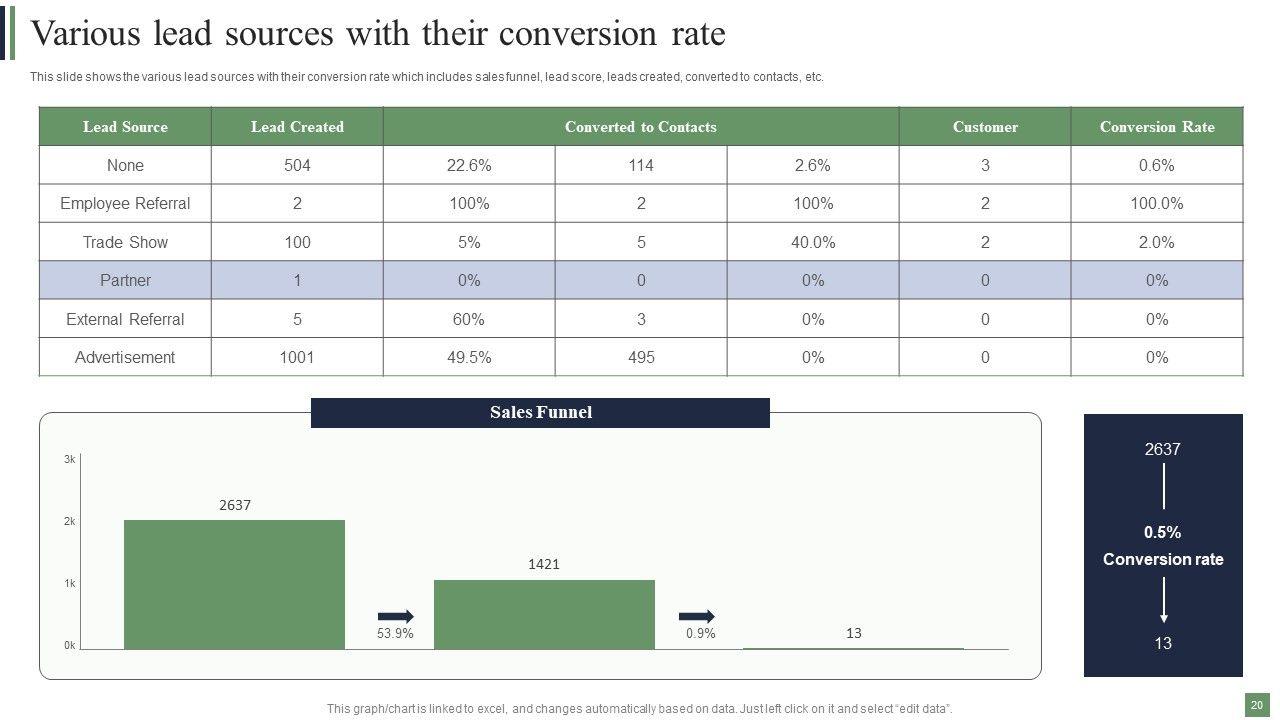 Various lead sources with their conversion rate

This slide shows the various lead sources with their conversion rate which includes sales funnel, lead score, leads created, converted to contacts, etc.

| Lead Source | Lead Created | Converted to Contacts | | | Customer | Conversion Rate |
|---|---|---|---|---|---|---|
| None | 504 | 22.6% | 114 | 2.6% | 3 | 0.6% |
| Employee Referral | 2 | 100% | 2 | 100% | 2 | 100.0% |
| Trade Show | 100 | 5% | 5 | 40.0% | 2 | 2.0% |
| Partner | 1 | 0% | 0 | 0% | 0 | 0% |
| External Referral | 5 | 60% | 3 | 0% | 0 | 0% |
| Advertisement | 1001 | 49.5% | 495 | 0% | 0 | 0% |

Sales Funnel

3k
2k
1k
0k

2637
53.9%
1421
0.9%
13

2637
0.5%
Conversion rate
13

This graph/chart is linked to excel, and changes automatically based on data. Just left click on it and select "edit data".

20